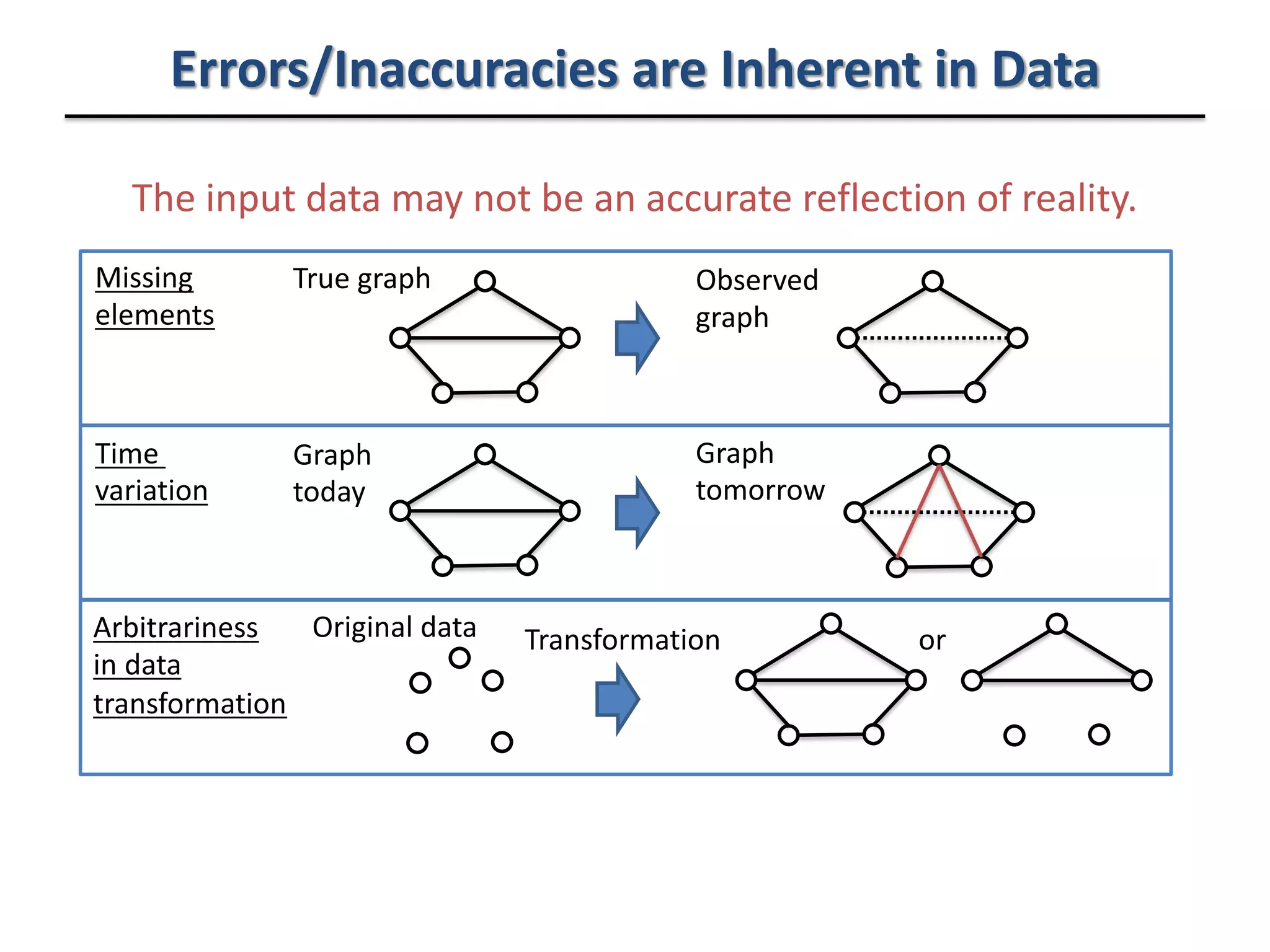 Errors/Inaccuracies are Inherent in Data

The input data may not be an accurate reflection of reality.

Missing elements

True graph

Observed graph

Time variation

Graph today

Graph tomorrow

Arbitrariness in data transformation

Original data

Transformation

or